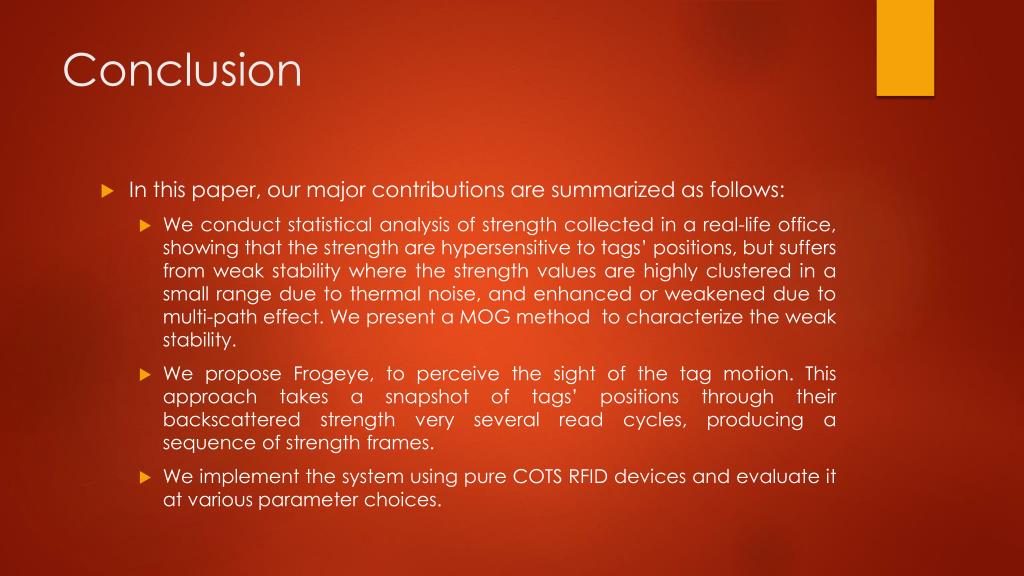 Conclusion

In this paper, our major contributions are summarized as follows:

We conduct statistical analysis of strength collected in a real-life office, showing that the strength are hypersensitive to tags' positions, but suffers from weak stability where the strength values are highly clustered in a small range due to thermal noise, and enhanced or weakened due to multi-path effect. We present a MOG method to characterize the weak stability.

We propose Frogeye, to perceive the sight of the tag motion. This approach takes a snapshot of tags' positions through their backscattered strength very several read cycles, producing a sequence of strength frames.

We implement the system using pure COTS RFID devices and evaluate it at various parameter choices.